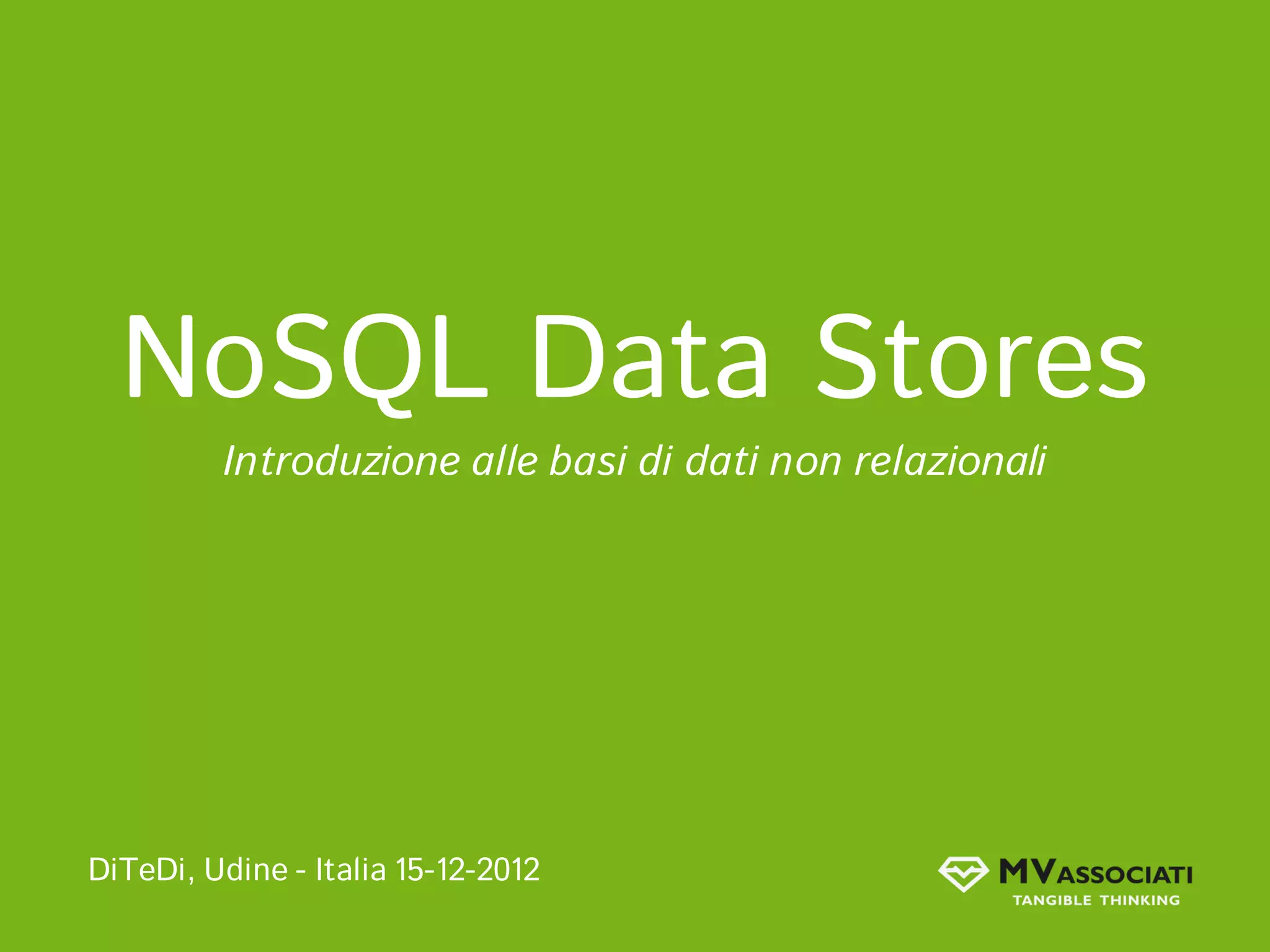 NoSQL Data Stores

Introduzione alle basi di dati non relazionali

DiTeDi, Udine - Italia 15-12-2012

MVASSOCIATI
TANGIBLE THINKING